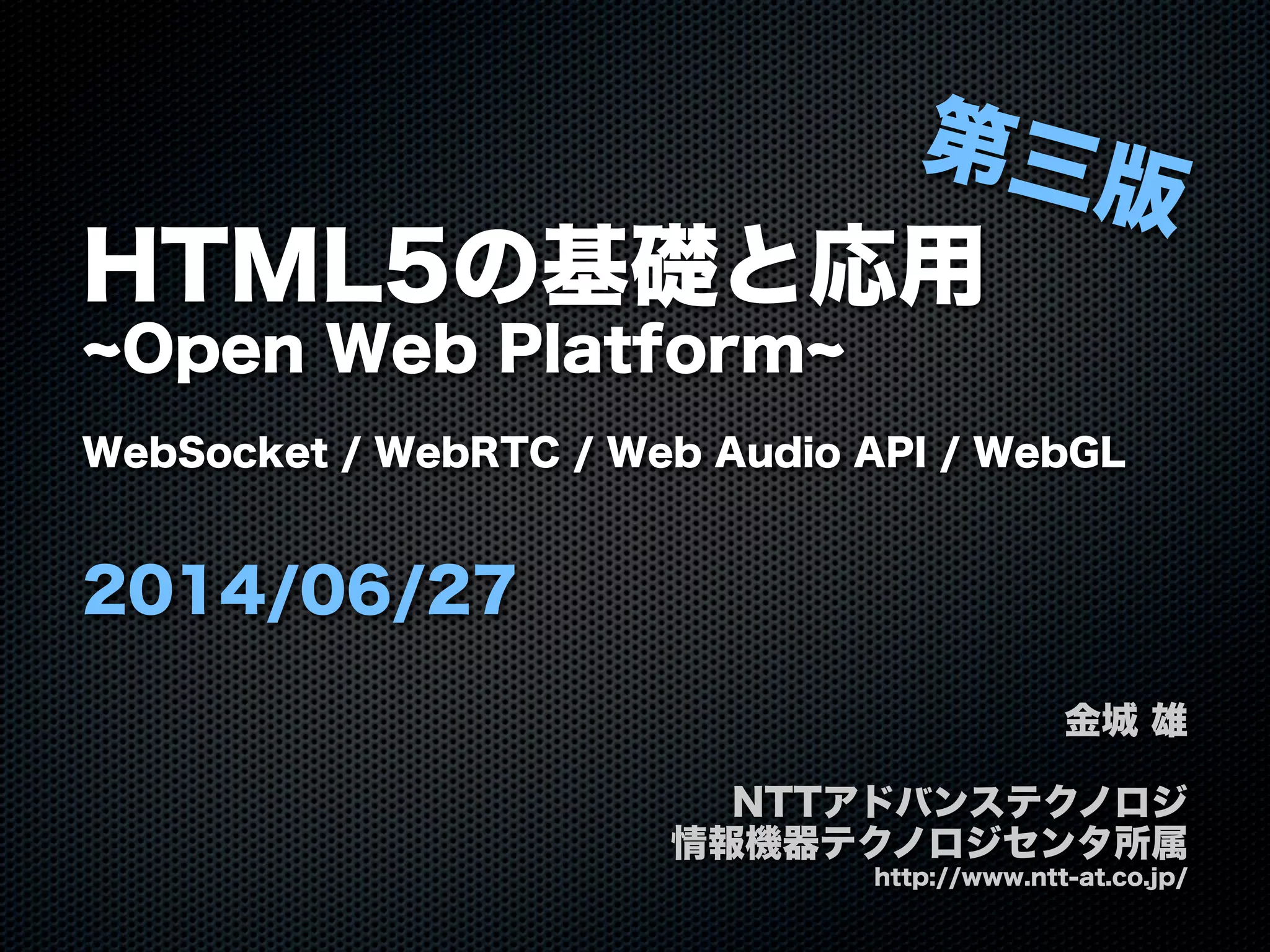 第三版

HTML5の基礎と応用
~Open Web Platform~

WebSocket / WebRTC / Web Audio API / WebGL

2014/06/27

金城 雄

NTTアドバンステクノロジ
情報機器テクノロジセンタ所属
http://www.ntt-at.co.jp/